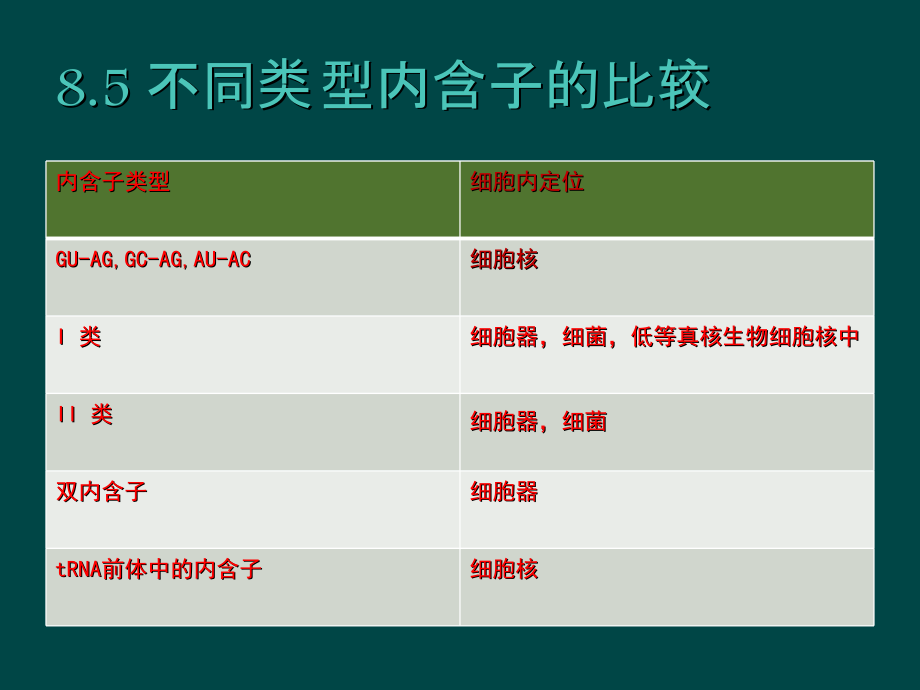 8.5 不同类型内含子的比较

| 内含子类型 | 细胞内定位 |
|---|---|
| GU-AG,GC-AG,AU-AC | 细胞核 |
| I 类 | 细胞器，细菌，低等真核生物细胞核中 |
| II 类 | 细胞器，细菌 |
| 双内含子 | 细胞器 |
| tRNA前体中的内含子 | 细胞核 |